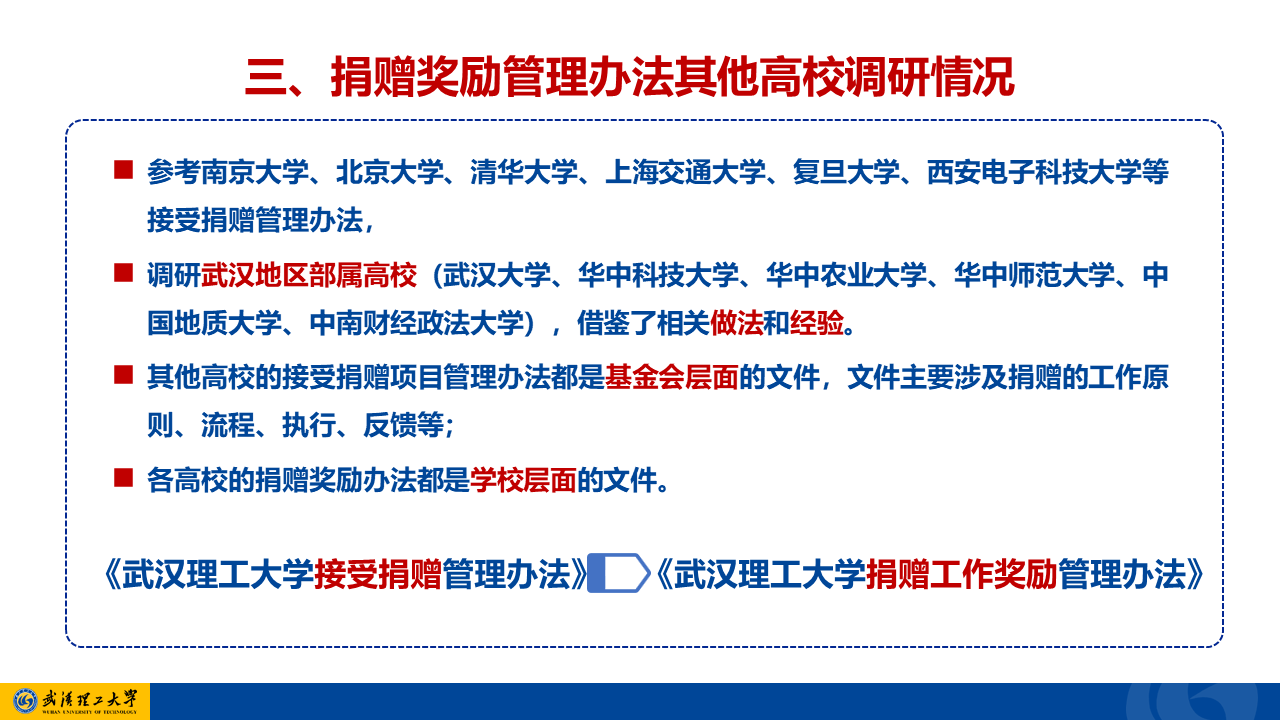 三、捐赠奖励管理办法其他高校调研情况

■ 参考南京大学、北京大学、清华大学、上海交通大学、复旦大学、西安电子科技大学等接受捐赠管理办法，

■ 调研武汉地区部属高校（武汉大学、华中科技大学、华中农业大学、华中师范大学、中国地质大学、中南财经政法大学），借鉴了相关做法和经验。

■ 其他高校的接受捐赠项目管理办法都是基金会层面的文件，文件主要涉及捐赠的工作原则、流程、执行、反馈等；

■ 各高校的捐赠奖励办法都是学校层面的文件。

《武汉理工大学接受捐赠管理办法》《武汉理工大学捐赠工作奖励管理办法》

武汉理工大学
WUHAN UNIVERSITY OF TECHNOLOGY